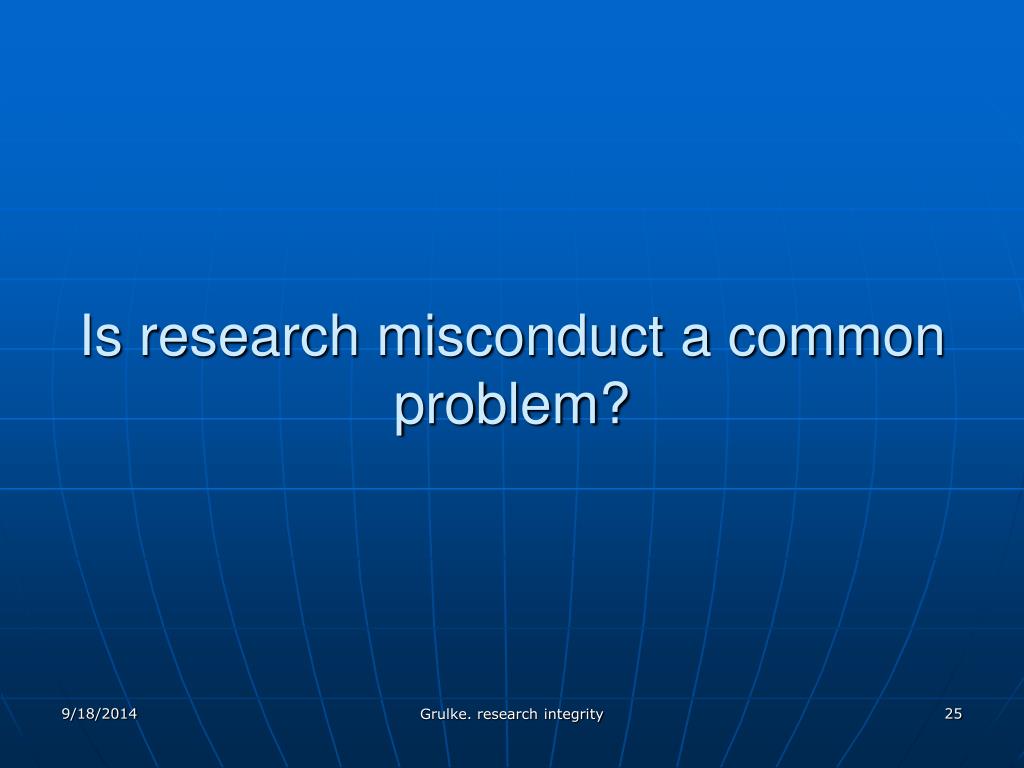 Is research misconduct a common problem?

9/18/2014

Grulke. research integrity

25